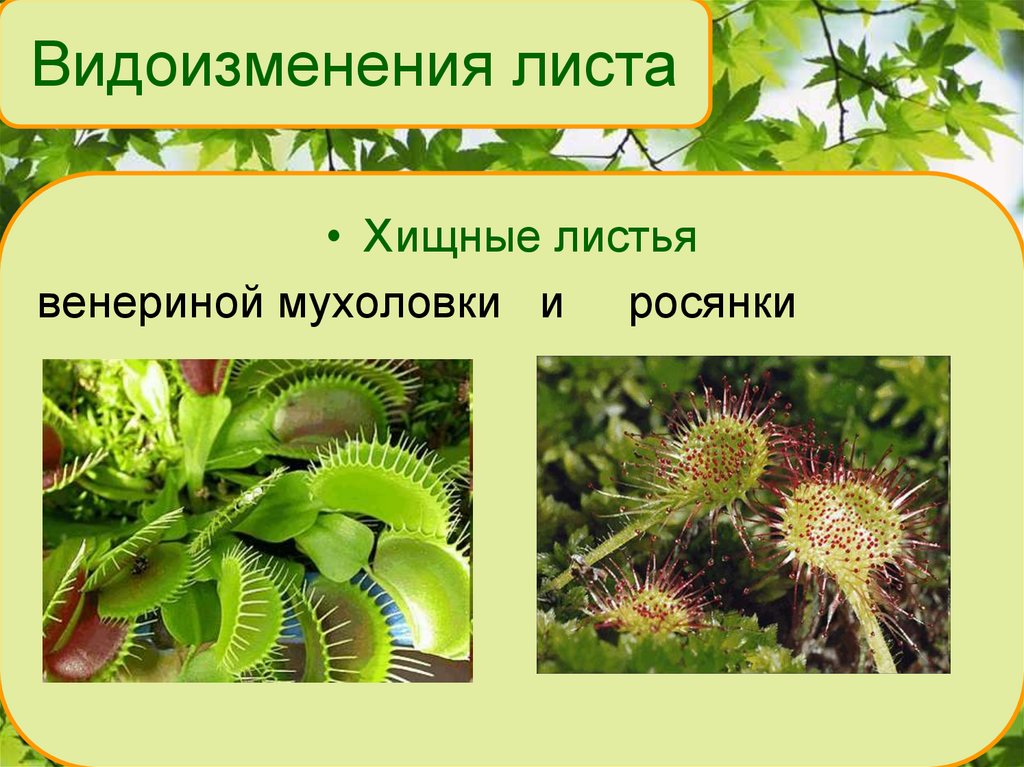 Видоизменения листа

• Хищные листья

венериной мухоловки и росянки